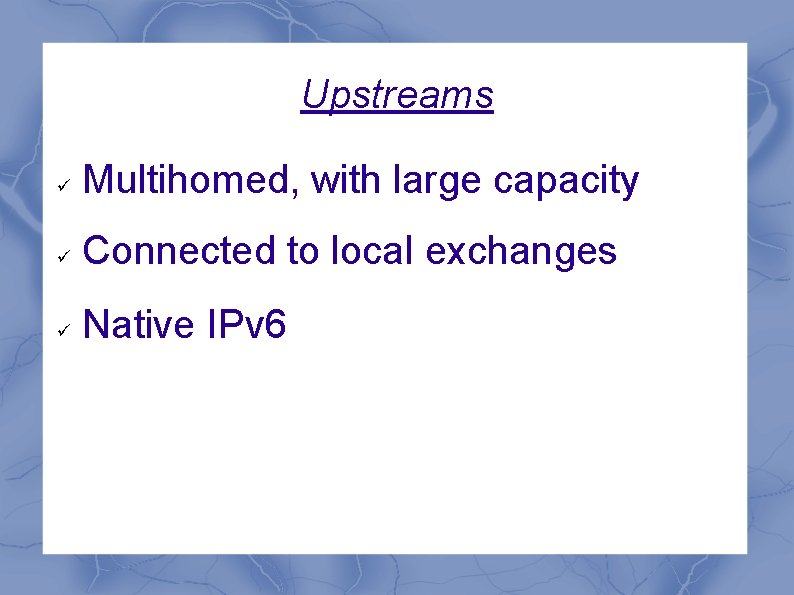 Upstreams

✓ Multihomed, with large capacity

✓ Connected to local exchanges

✓ Native IPv6